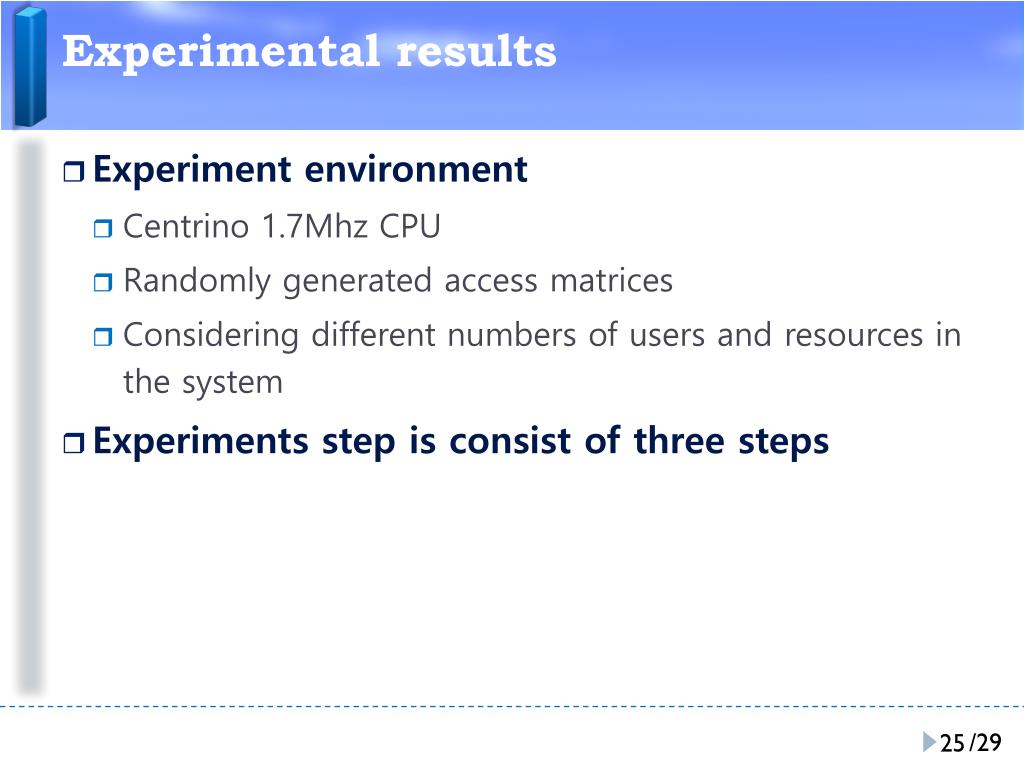 Experimental results

Experiment environment

Centrino 1.7Mhz CPU

Randomly generated access matrices

Considering different numbers of users and resources in the system

Experiments step is consist of three steps

25/29